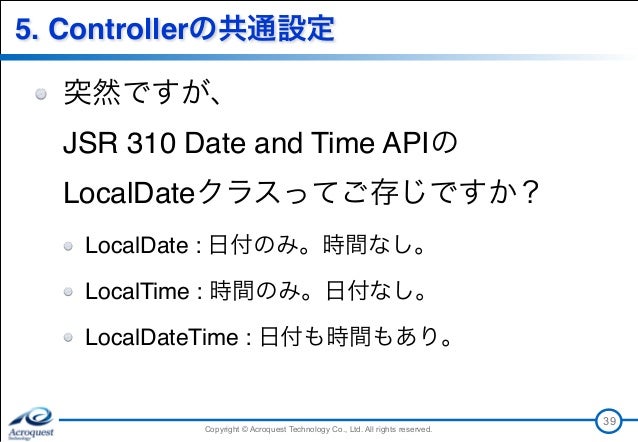 5. Controllerの共通設定

突然ですが、
JSR 310 Date and Time APIの
LocalDateクラスってご存じですか？

LocalDate : 日付のみ。時間なし。

LocalTime : 時間のみ。日付なし。

LocalDateTime : 日付も時間もあり。

Acroquest Technology

Copyright © Acroquest Technology Co., Ltd. All rights reserved.

39